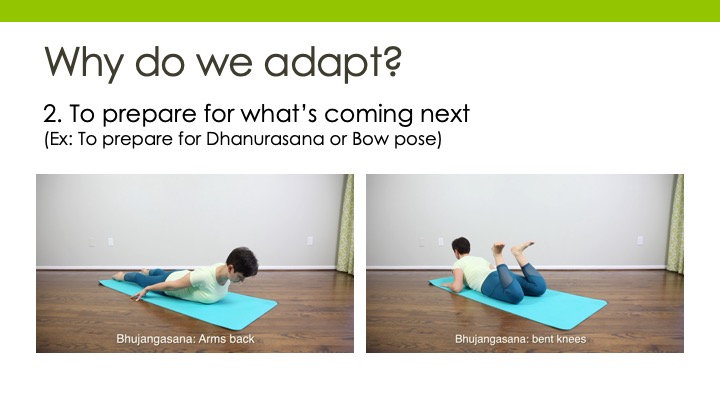 Why do we adapt?

2. To prepare for what's coming next
(Ex: To prepare for Dhanurasana or Bow pose)

Bhujangasana: Arms back

Bhujangasana: bent knees